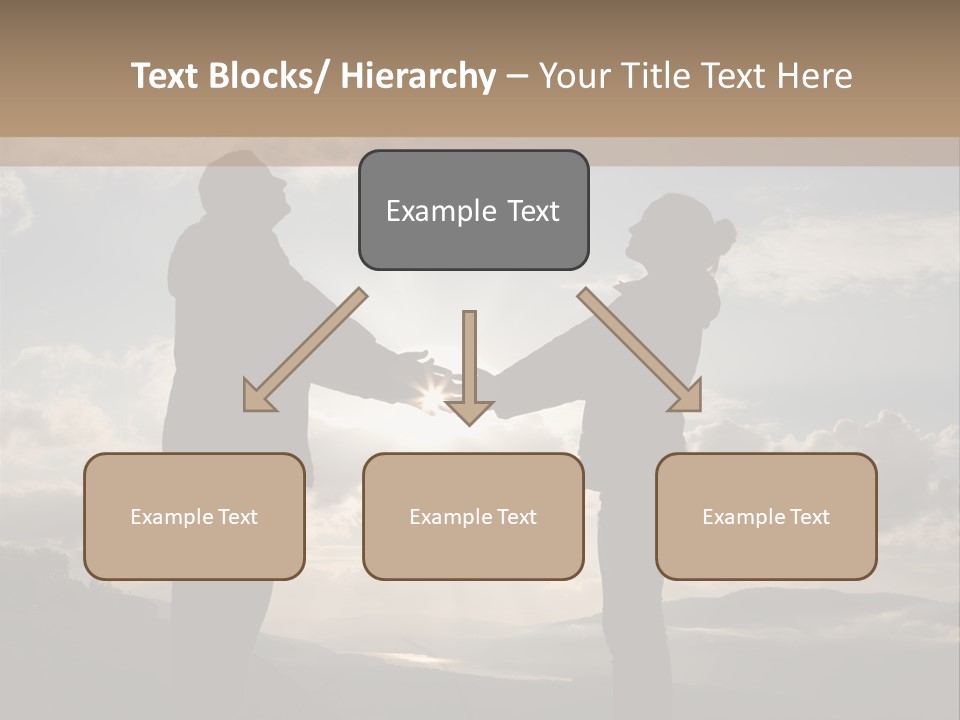 Text Blocks/ Hierarchy – Your Title Text Here

Example Text

Example Text

Example Text

Example Text